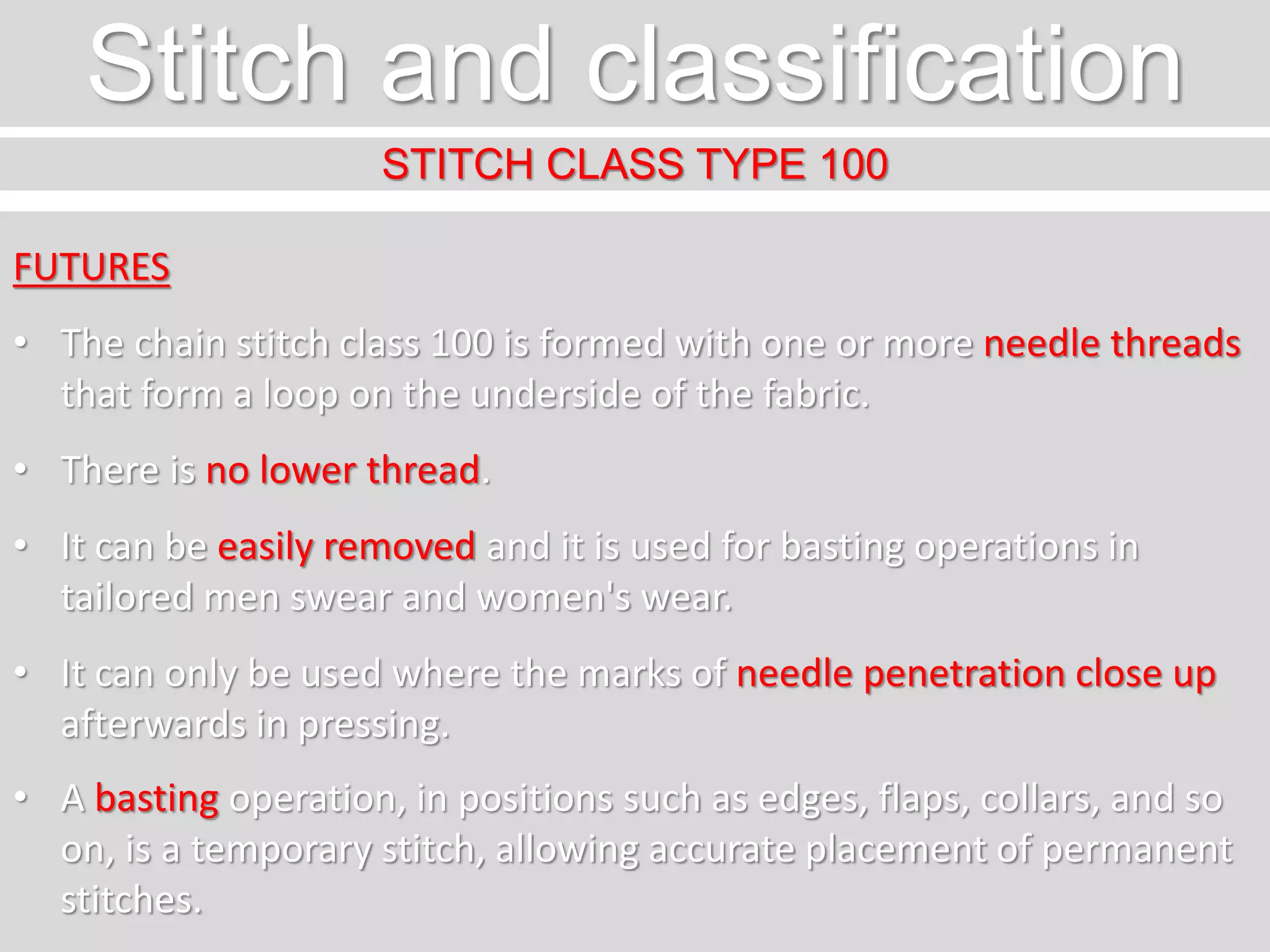 Stitch and classification

STITCH CLASS TYPE 100

FUTURES

• The chain stitch class 100 is formed with one or more needle threads that form a loop on the underside of the fabric.

• There is no lower thread.

• It can be easily removed and it is used for basting operations in tailored men swear and women's wear.

• It can only be used where the marks of needle penetration close up afterwards in pressing.

• A basting operation, in positions such as edges, flaps, collars, and so on, is a temporary stitch, allowing accurate placement of permanent stitches.